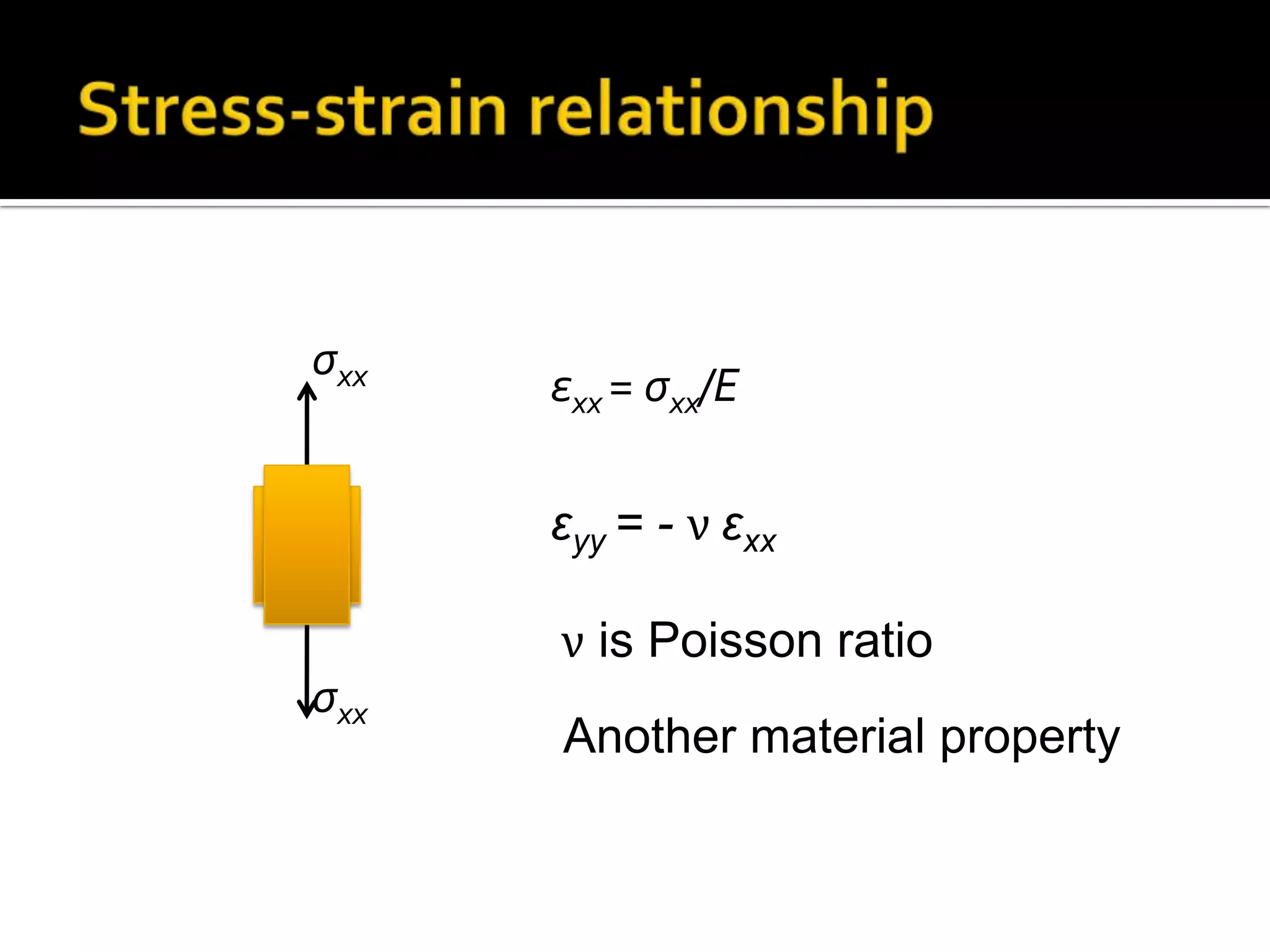 Stress-strain relationship

$\sigma_{xx}$

$\sigma_{xx}$

$\varepsilon_{xx} = \sigma_{xx}/E$

$\varepsilon_{yy} = -\nu\, \varepsilon_{xx}$

$\nu$ is Poisson ratio

Another material property